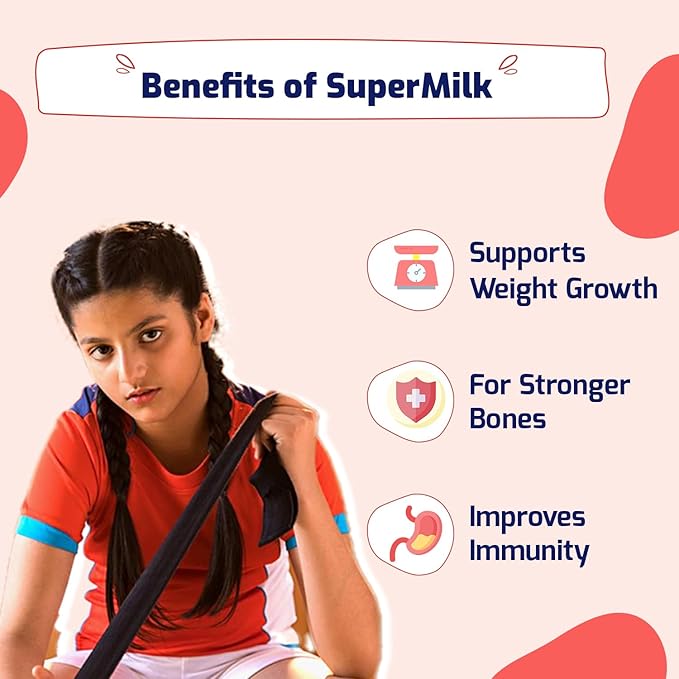 Benefits of SuperMilk

Supports Weight Growth

For Stronger Bones

Improves Immunity